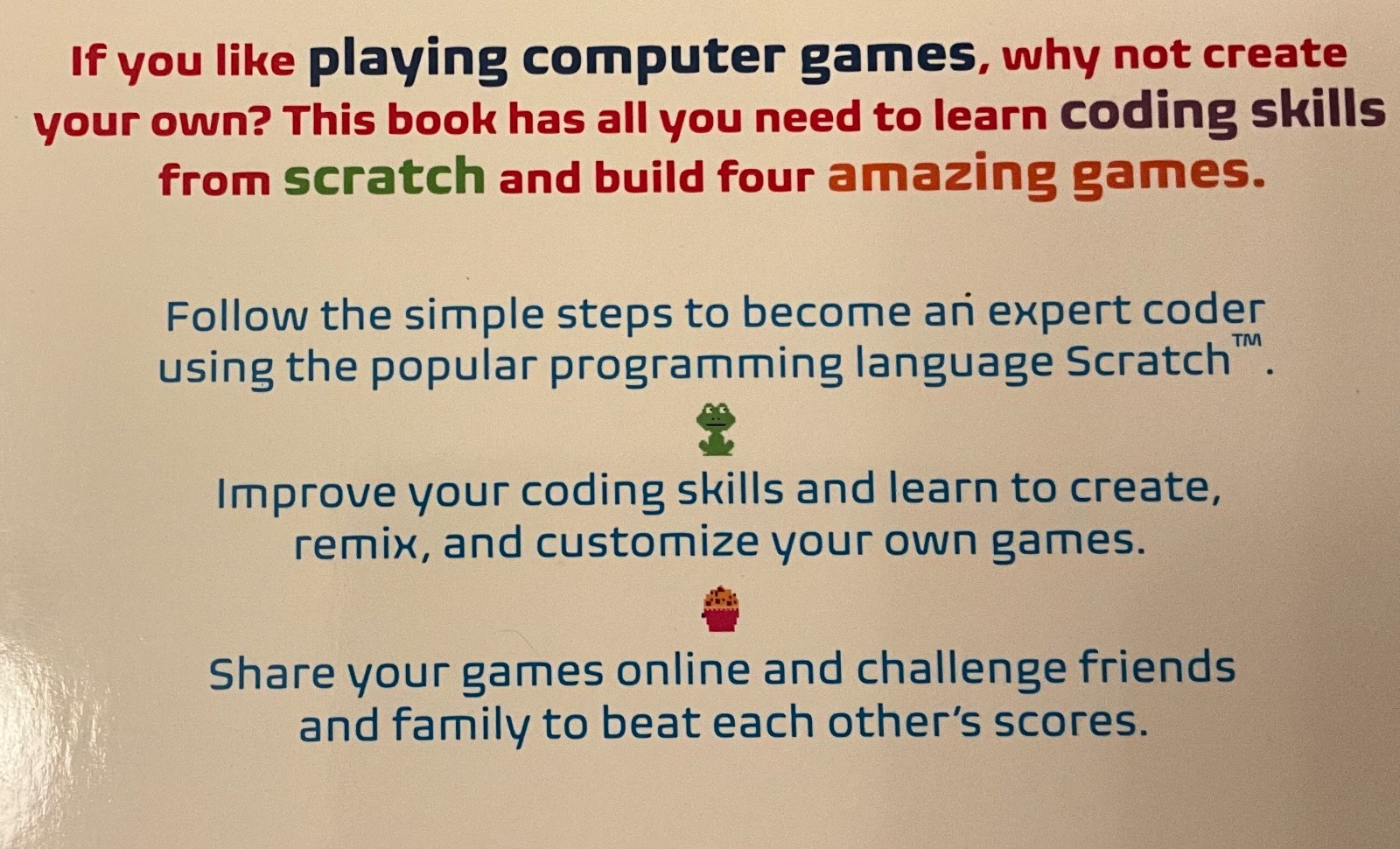 If you like playing computer games, why not create your own? This book has all you need to learn coding skills from scratch and build four amazing games.

Follow the simple steps to become an expert coder using the popular programming language Scratch™.

Improve your coding skills and learn to create, remix, and customize your own games.

Share your games online and challenge friends and family to beat each other's scores.